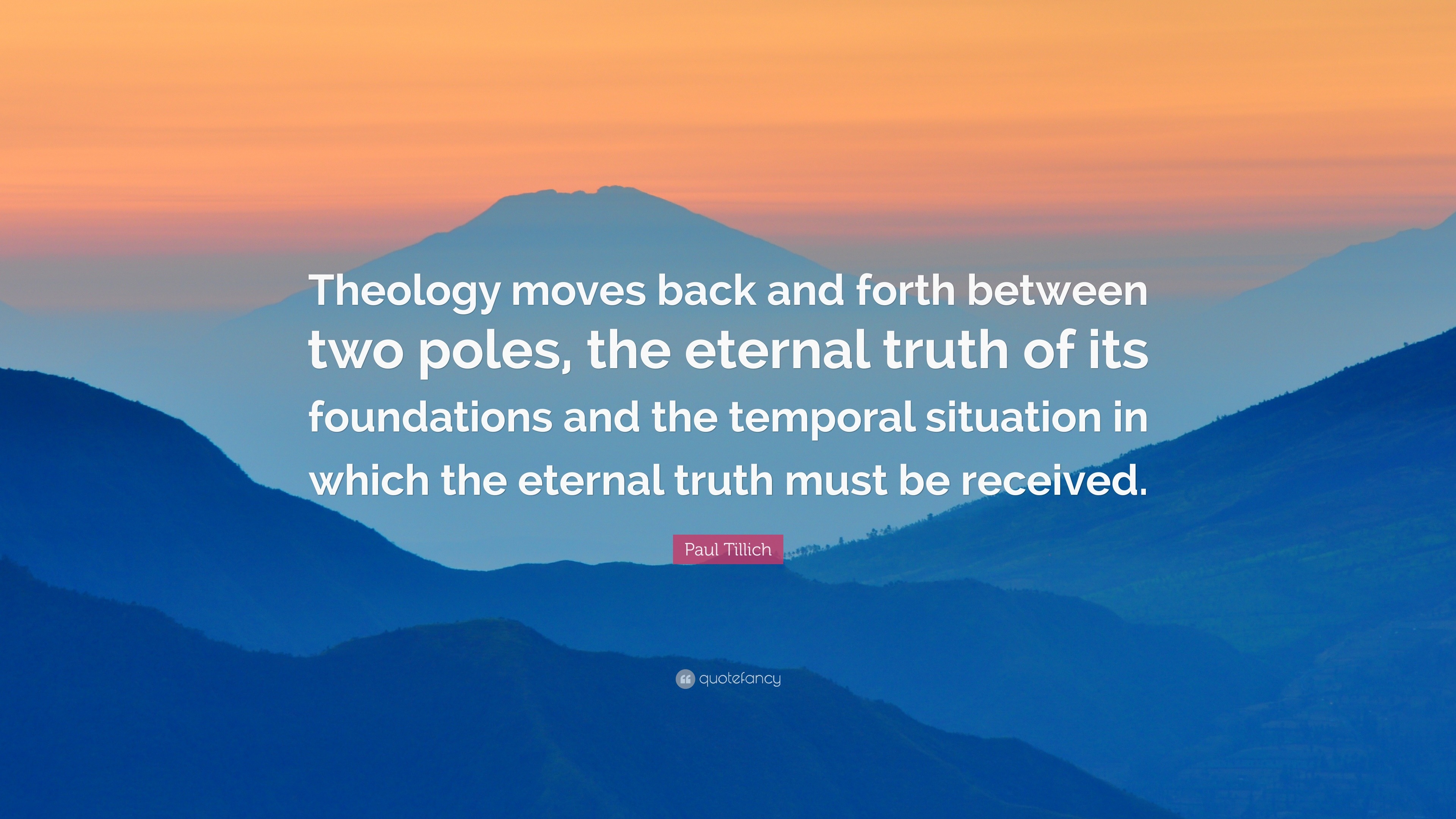 Theology moves back and forth between two poles, the eternal truth of its foundations and the temporal situation in which the eternal truth must be received.

Paul Tillich

quotefancy